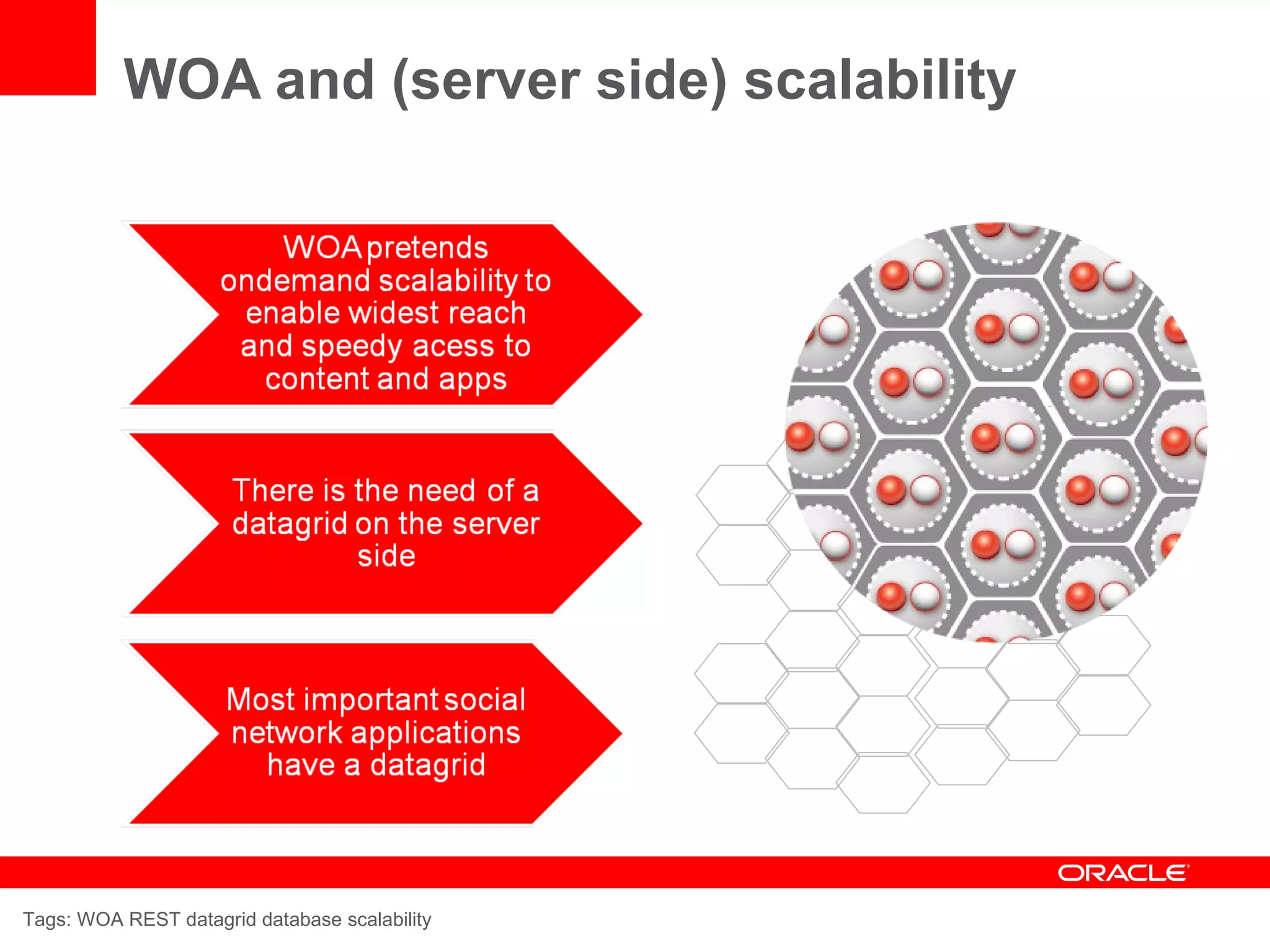 WOA and (server side) scalability

WOA pretends ondemand scalability to enable widest reach and speedy acess to content and apps

There is the need of a datagrid on the server side

Most important social network applications have a datagrid

ORACLE

Tags: WOA REST datagrid database scalability